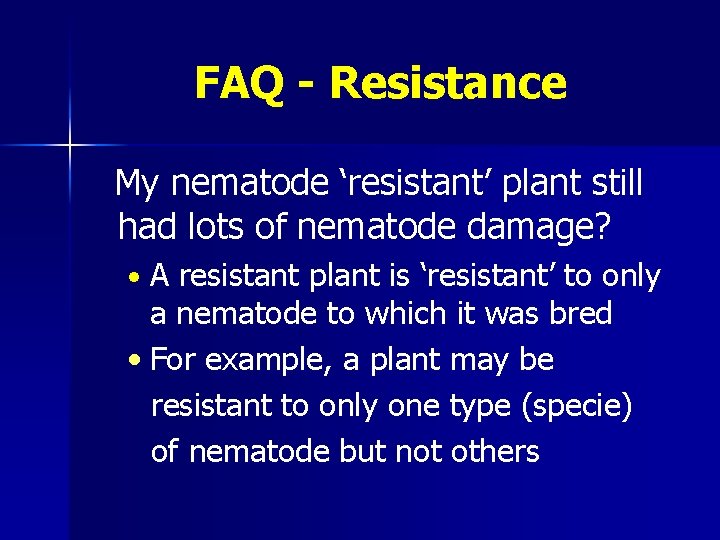 FAQ - Resistance

My nematode ‘resistant’ plant still had lots of nematode damage?

• A resistant plant is ‘resistant’ to only a nematode to which it was bred

• For example, a plant may be resistant to only one type (specie) of nematode but not others